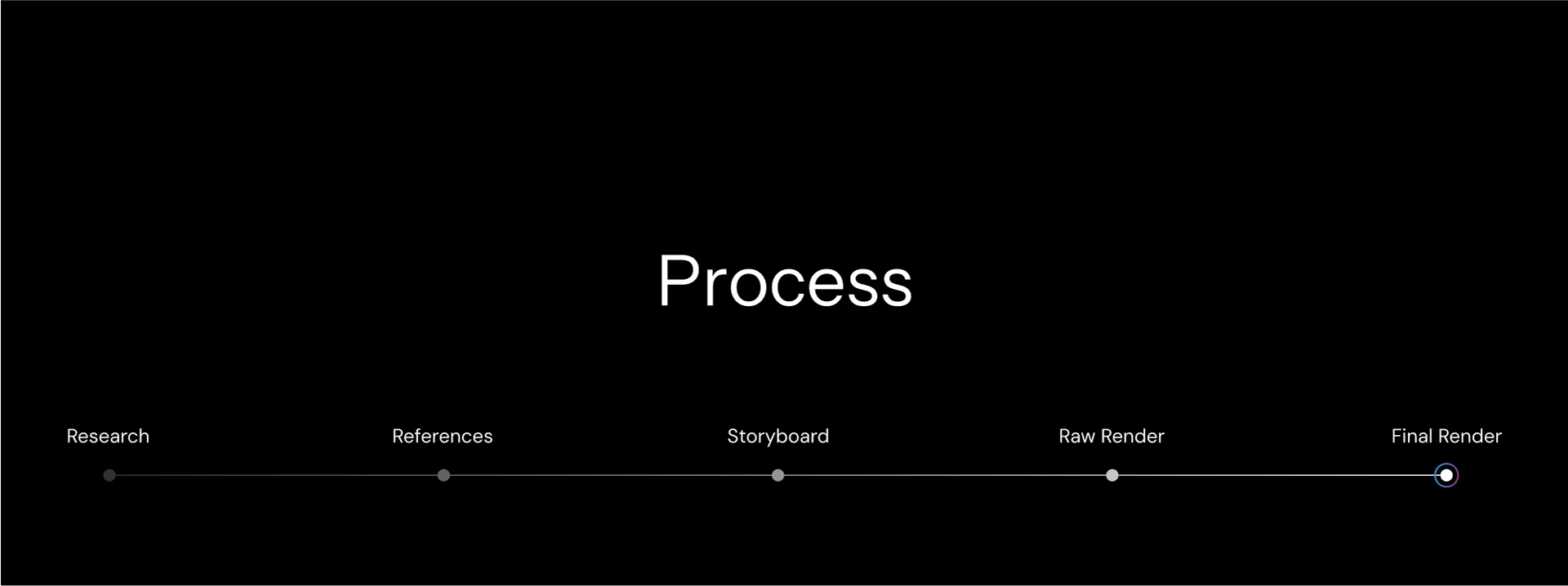 Process

Research

References

Storyboard

Raw Render

Final Render